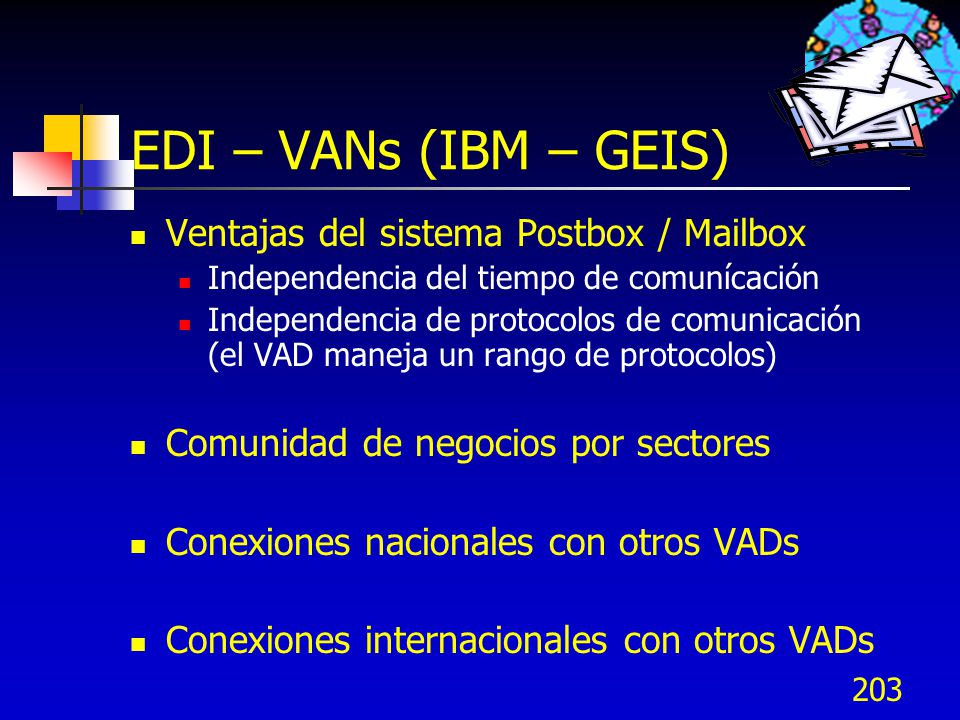 EDI – VANs (IBM – GEIS)

Ventajas del sistema Postbox / Mailbox

Independencia del tiempo de comunícación

Independencia de protocolos de comunicación (el VAD maneja un rango de protocolos)

Comunidad de negocios por sectores

Conexiones nacionales con otros VADs

Conexiones internacionales con otros VADs

203